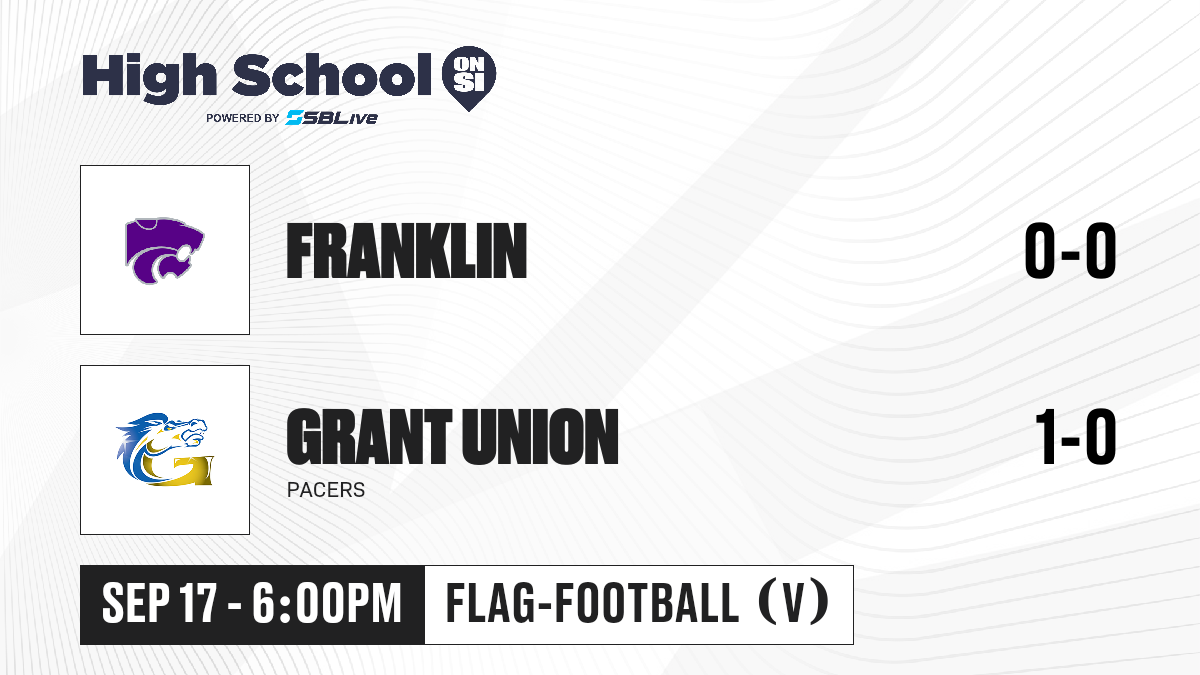 High School ON SI
POWERED BY SBLive

FRANKLIN
0-0

GRANT UNION
PACERS
1-0

SEP 17 - 6:00PM
FLAG-FOOTBALL (V)